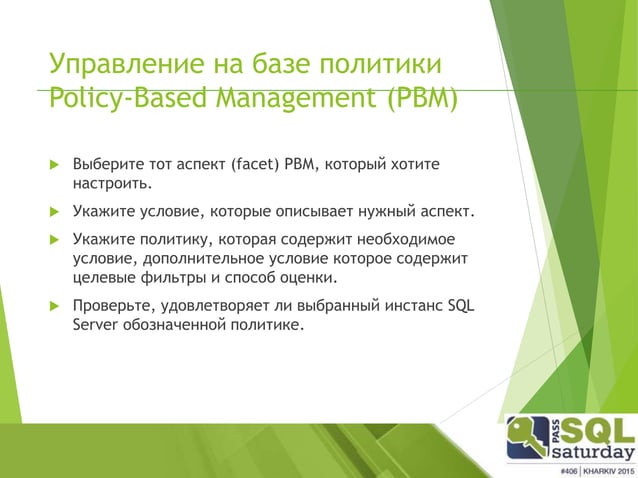 Управление на базе политики Policy-Based Management (PBM)

Выберите тот аспект (facet) PBM, который хотите настроить.

Укажите условие, которые описывает нужный аспект.

Укажите политику, которая содержит необходимое условие, дополнительное условие которое содержит целевые фильтры и способ оценки.

Проверьте, удовлетворяет ли выбранный инстанс SQL Server обозначенной политике.

PASS SQL saturday
#406 | KHARKIV 2015